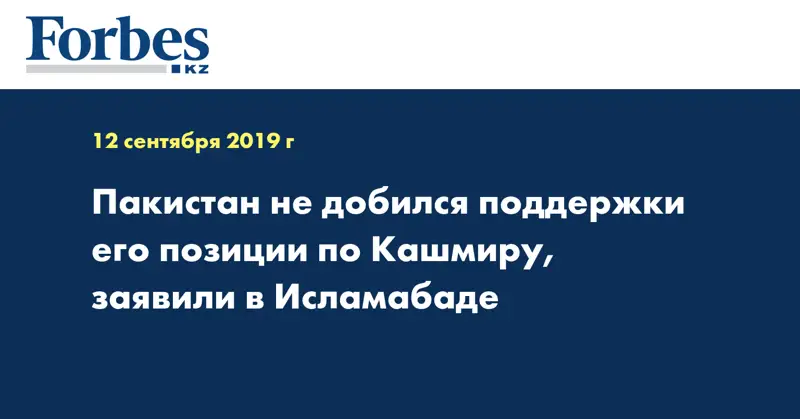 Forbes
KZ

12 сентября 2019 г

Пакистан не добился поддержки его позиции по Кашмиру, заявили в Исламабаде